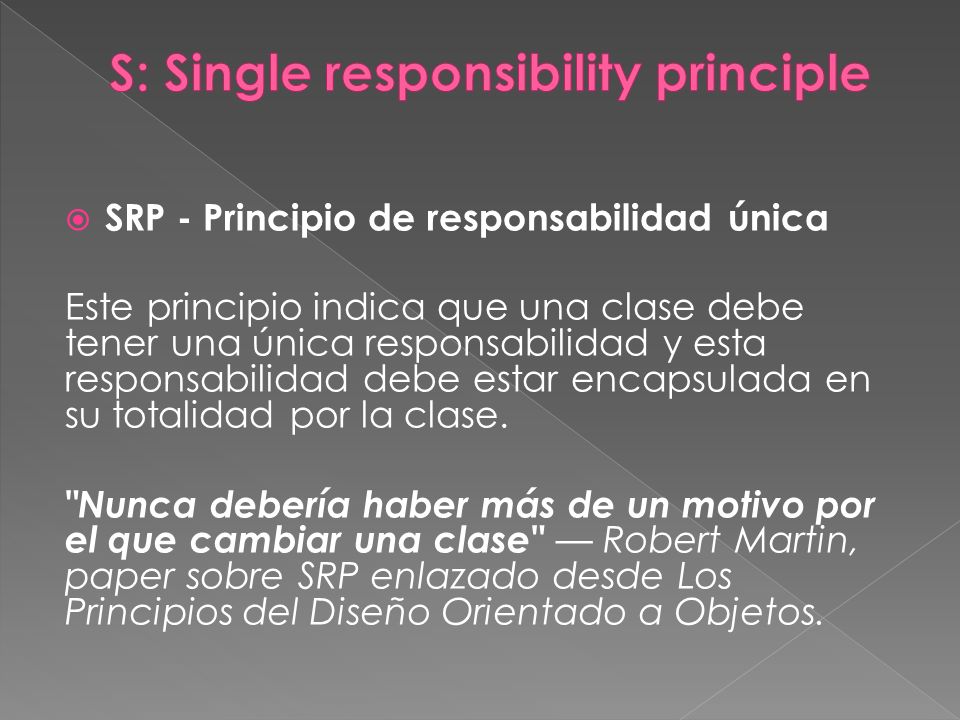 S: Single responsibility principle

SRP - Principio de responsabilidad única

Este principio indica que una clase debe tener una única responsabilidad y esta responsabilidad debe estar encapsulada en su totalidad por la clase.

"Nunca debería haber más de un motivo por el que cambiar una clase" — Robert Martin, paper sobre SRP enlazado desde Los Principios del Diseño Orientado a Objetos.